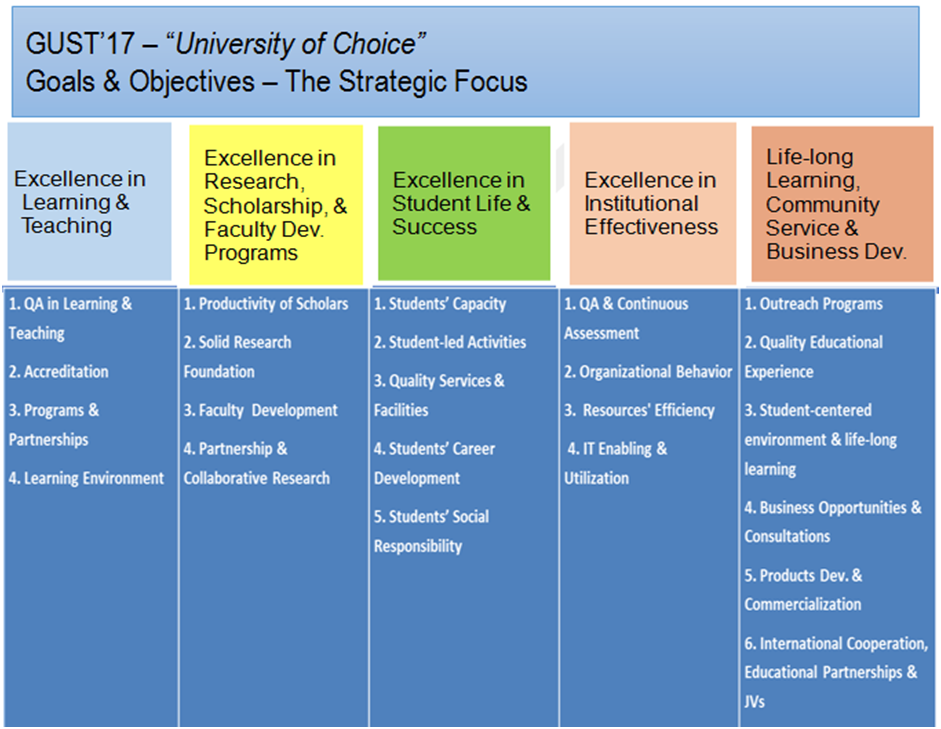 GUST'17 – "University of Choice"
Goals & Objectives – The Strategic Focus

Excellence in Learning & Teaching

1. QA in Learning & Teaching
2. Accreditation
3. Programs & Partnerships
4. Learning Environment

Excellence in Research, Scholarship, & Faculty Dev. Programs

1. Productivity of Scholars
2. Solid Research Foundation
3. Faculty Development
4. Partnership & Collaborative Research

Excellence in Student Life & Success

1. Students' Capacity
2. Student-led Activities
3. Quality Services & Facilities
4. Students' Career Development
5. Students' Social Responsibility

Excellence in Institutional Effectiveness

1. QA & Continuous Assessment
2. Organizational Behavior
3. Resources' Efficiency
4. IT Enabling & Utilization

Life-long Learning, Community Service & Business Dev.

1. Outreach Programs
2. Quality Educational Experience
3. Student-centered environment & life-long learning
4. Business Opportunities & Consultations
5. Products Dev. & Commercialization
6. International Cooperation, Educational Partnerships & JVs